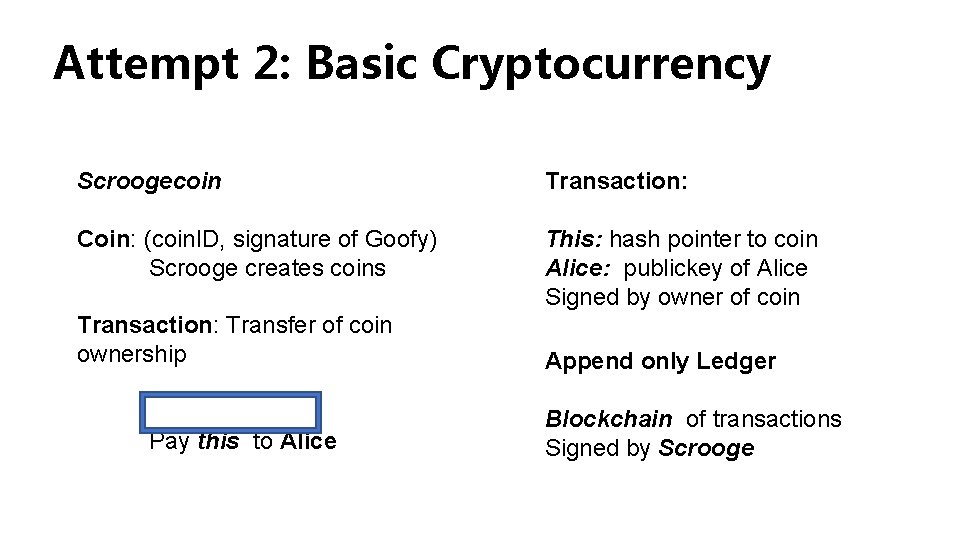 Attempt 2: Basic Cryptocurrency

Scroogecoin

Coin: (coinID, signature of Goofy)
Scrooge creates coins

Transaction: Transfer of coin ownership

Pay this to Alice

Transaction:

This: hash pointer to coin
Alice: publickey of Alice
Signed by owner of coin

Append only Ledger

Blockchain of transactions
Signed by Scrooge